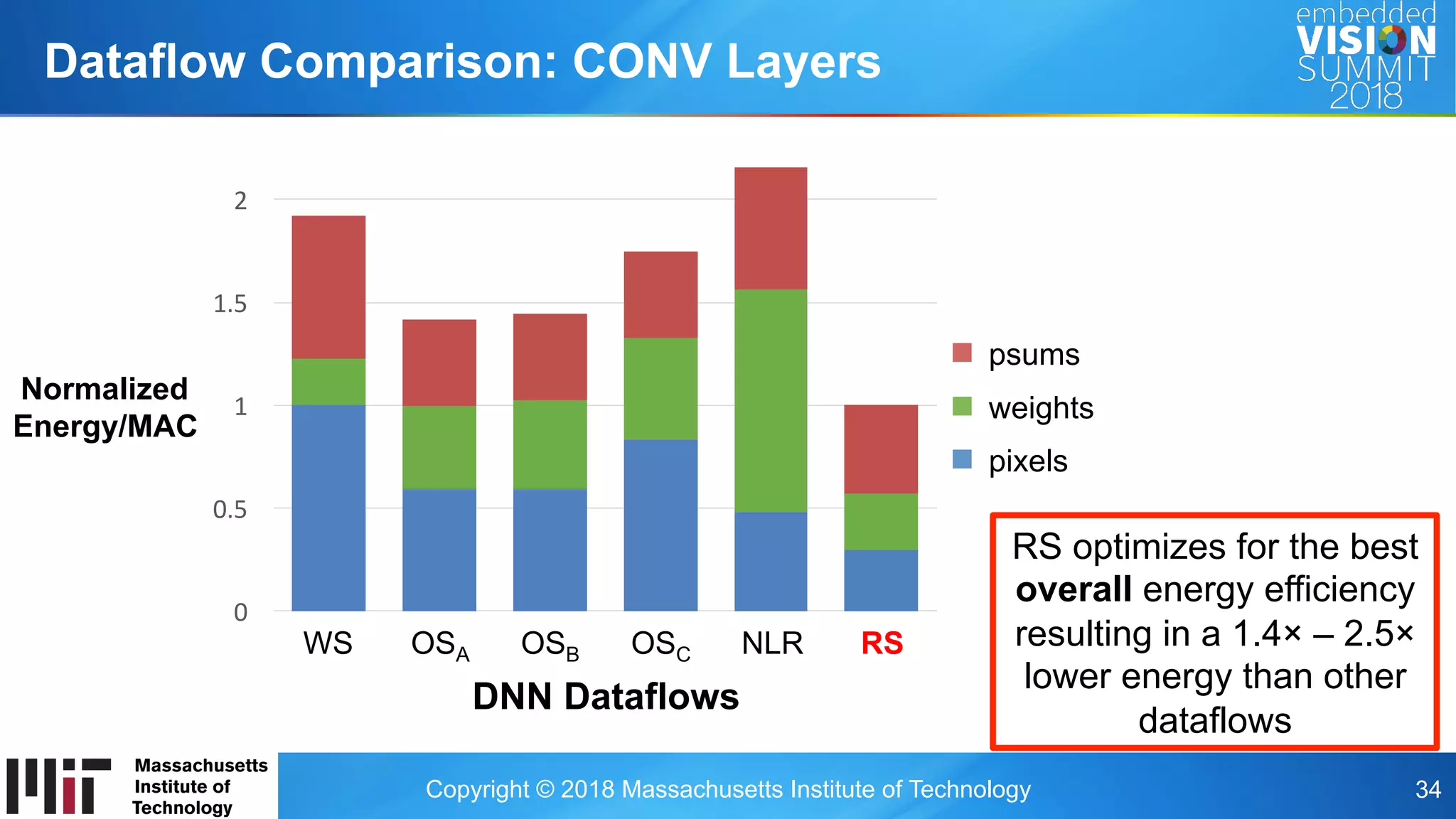 Dataflow Comparison: CONV Layers

embedded VISION SUMMIT 2018

Normalized Energy/MAC

2
1.5
1
0.5
0

WS
$OS_A$
$OS_B$
$OS_C$
NLR
RS

DNN Dataflows

psums
weights
pixels

RS optimizes for the best **overall** energy efficiency resulting in a 1.4× – 2.5× lower energy than other dataflows

Massachusetts Institute of Technology

Copyright © 2018 Massachusetts Institute of Technology

34